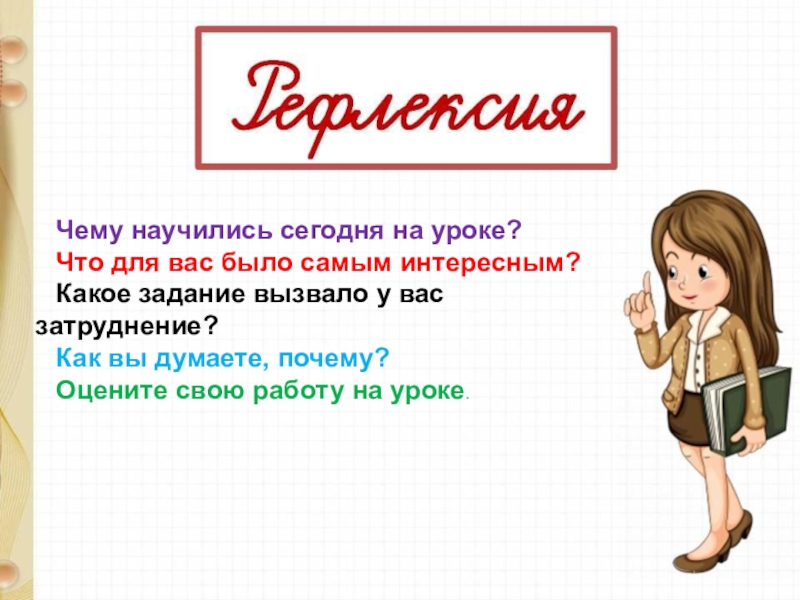 Рефлексия

Чему научились сегодня на уроке?
Что для вас было самым интересным?
Какое задание вызвало у вас затруднение?
Как вы думаете, почему?
Оцените свою работу на уроке.